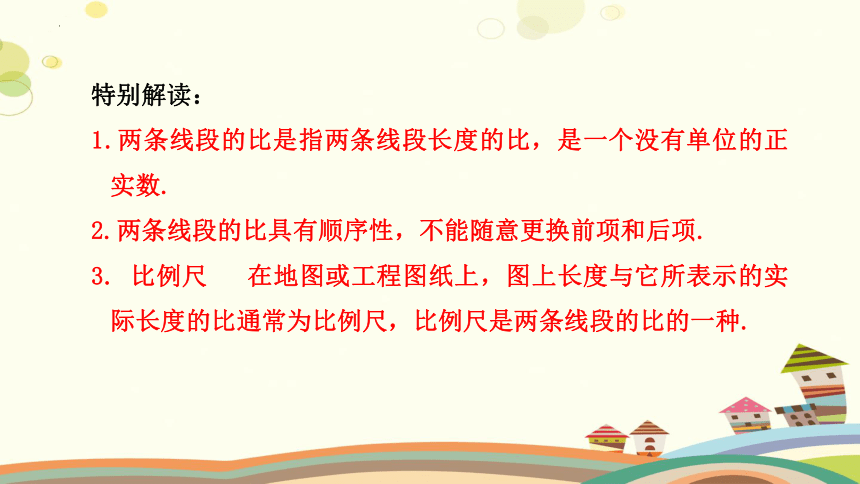 特别解读：

1.两条线段的比是指两条线段长度的比，是一个没有单位的正实数.

2.两条线段的比具有顺序性，不能随意更换前项和后项.

3. 比例尺　在地图或工程图纸上，图上长度与它所表示的实际长度的比通常为比例尺，比例尺是两条线段的比的一种.